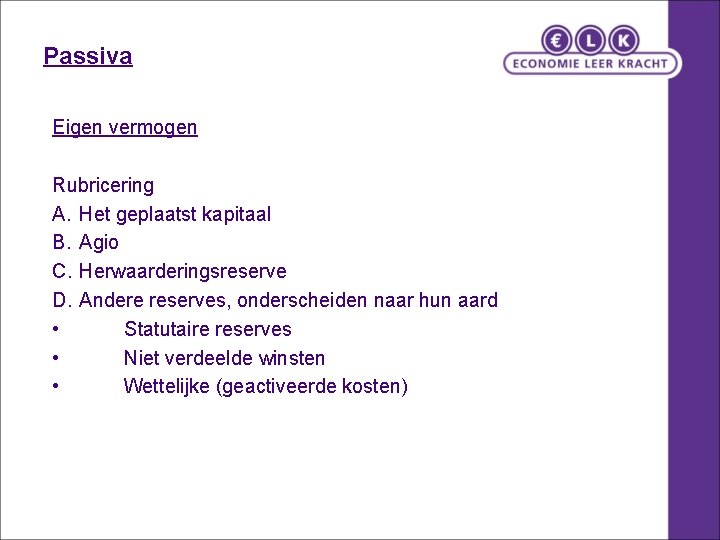 Passiva

€ L K
ECONOMIE LEER KRACHT

Eigen vermogen

Rubricering
A. Het geplaatst kapitaal
B. Agio
C. Herwaarderingsreserve
D. Andere reserves, onderscheiden naar hun aard
• Statutaire reserves
• Niet verdeelde winsten
• Wettelijke (geactiveerde kosten)